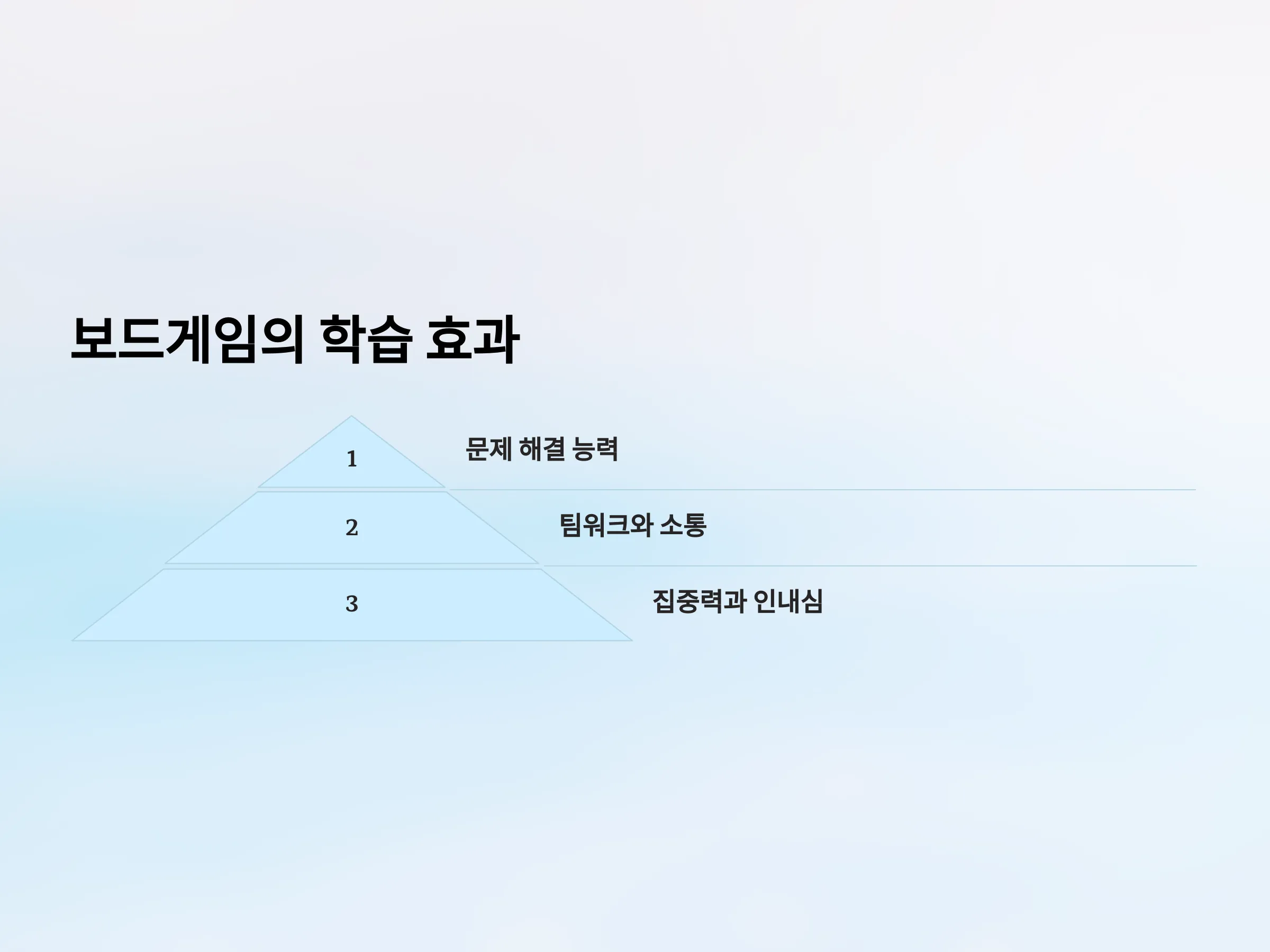 보드게임의 학습 효과

1

문제 해결 능력

2

팀워크와 소통

3

집중력과 인내심